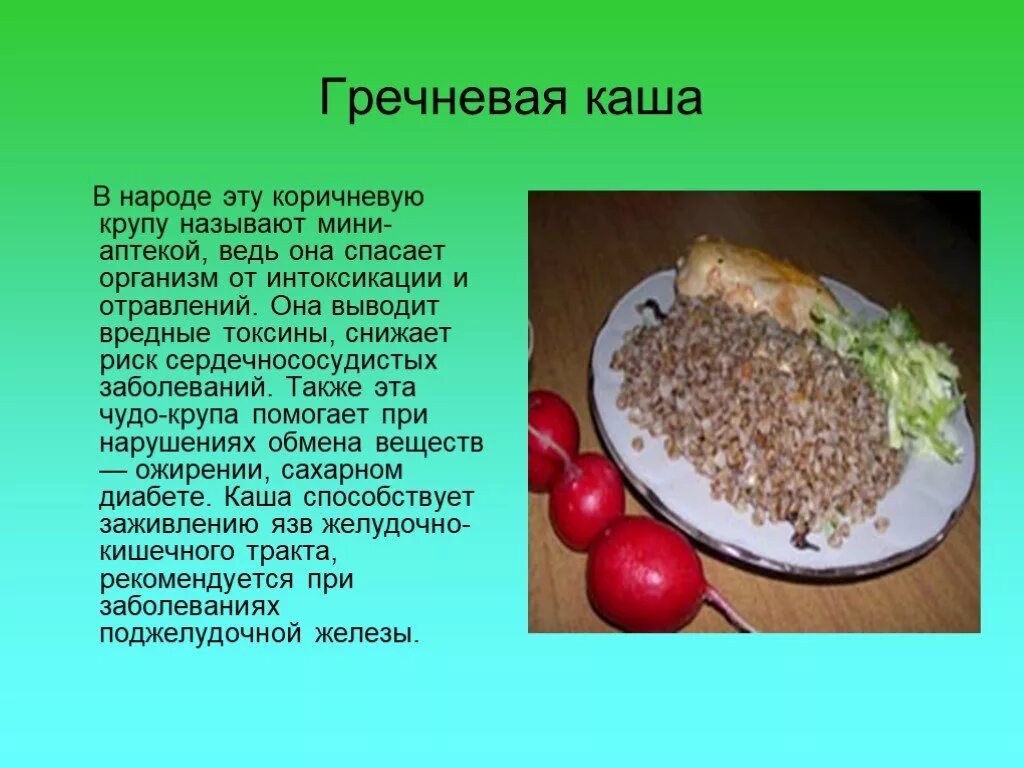 Гречневая каша

В народе эту коричневую крупу называют мини-аптекой, ведь она спасает организм от интоксикации и отравлений. Она выводит вредные токсины, снижает риск сердечнососудистых заболеваний. Также эта чудо-крупа помогает при нарушениях обмена веществ — ожирении, сахарном диабете. Каша способствует заживлению язв желудочно-кишечного тракта, рекомендуется при заболеваниях поджелудочной железы.